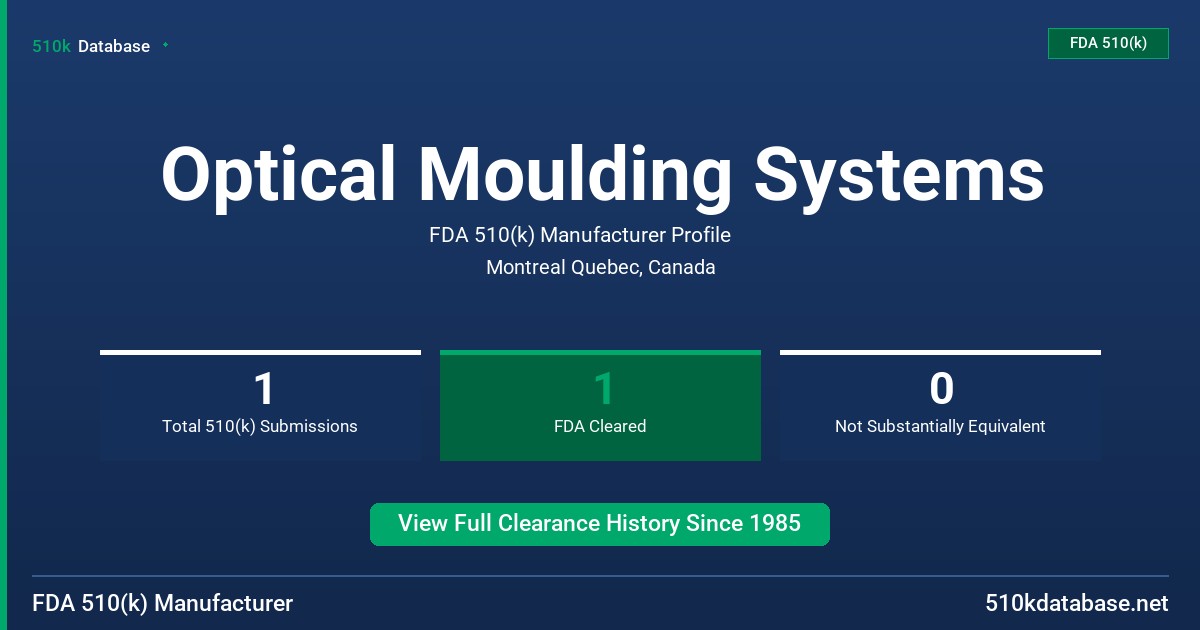 510k Database

FDA 510(k)

Optical Moulding Systems

FDA 510(k) Manufacturer Profile

Montreal Quebec, Canada

1
Total 510(k) Submissions

1
FDA Cleared

0
Not Substantially Equivalent

View Full Clearance History Since 1985

FDA 510(k) Manufacturer

510kdatabase.net